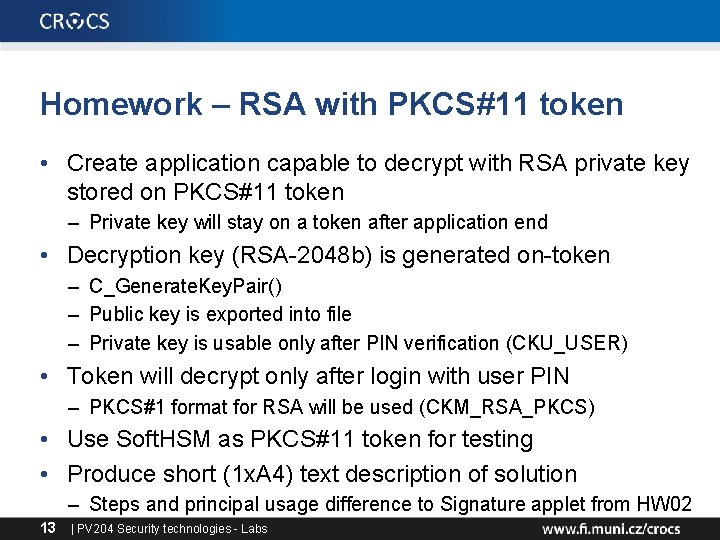 CROCS

Homework – RSA with PKCS#11 token

• Create application capable to decrypt with RSA private key stored on PKCS#11 token
– Private key will stay on a token after application end
• Decryption key (RSA-2048b) is generated on-token
– C_GenerateKeyPair()
– Public key is exported into file
– Private key is usable only after PIN verification (CKU_USER)
• Token will decrypt only after login with user PIN
– PKCS#1 format for RSA will be used (CKM_RSA_PKCS)
• Use SoftHSM as PKCS#11 token for testing
• Produce short (1xA4) text description of solution
– Steps and principal usage difference to Signature applet from HW02

13 | PV204 Security technologies - Labs www.fi.muni.cz/crocs